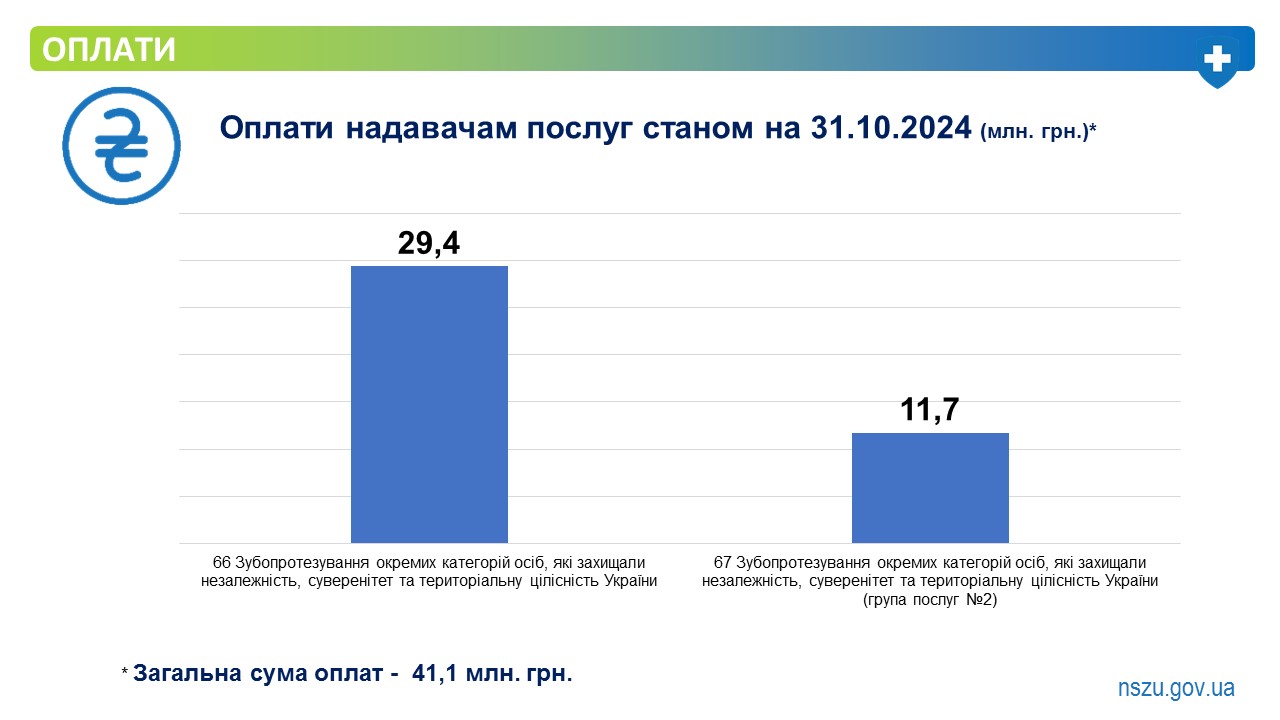 ОПЛАТИ

Оплати надавачам послуг станом на 31.10.2024 (млн. грн.)*

29,4

11,7

66 Зубопротезування окремих категорій осіб, які захищали незалежність, суверенітет та територіальну цілісність України

67 Зубопротезування окремих категорій осіб, які захищали незалежність, суверенітет та територіальну цілісність України (група послуг №2)

* Загальна сума оплат - 41,1 млн. грн.

nszu.gov.ua